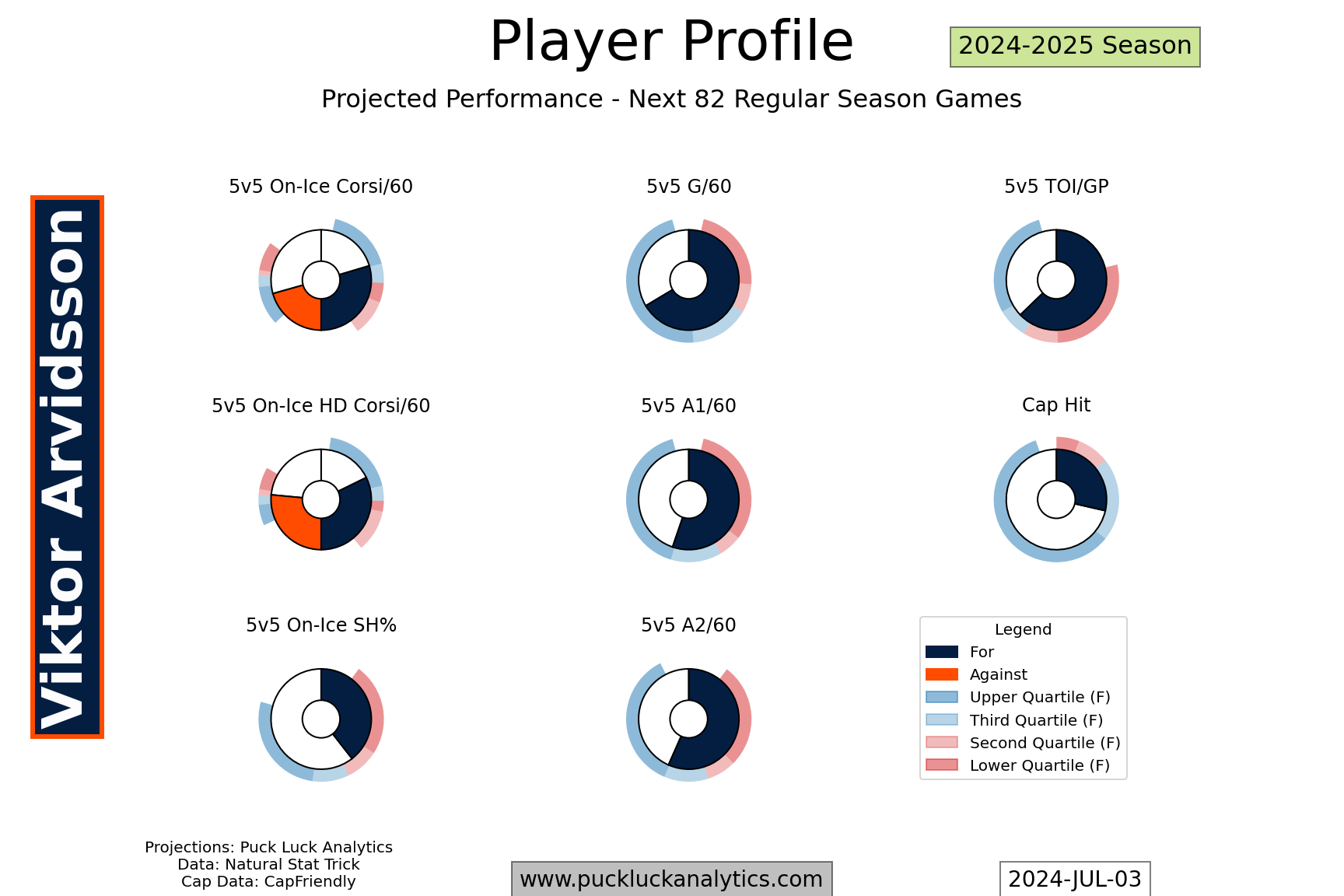 Player Profile

2024-2025 Season

Projected Performance - Next 82 Regular Season Games

Viktor Arvidsson

5v5 On-Ice Corsi/60

5v5 G/60

5v5 TOI/GP

5v5 On-Ice HD Corsi/60

5v5 A1/60

Cap Hit

5v5 On-Ice SH%

5v5 A2/60

Legend
For
Against
Upper Quartile (F)
Third Quartile (F)
Second Quartile (F)
Lower Quartile (F)

Projections: Puck Luck Analytics
Data: Natural Stat Trick
Cap Data: CapFriendly

www.puckluckanalytics.com

2024-JUL-03